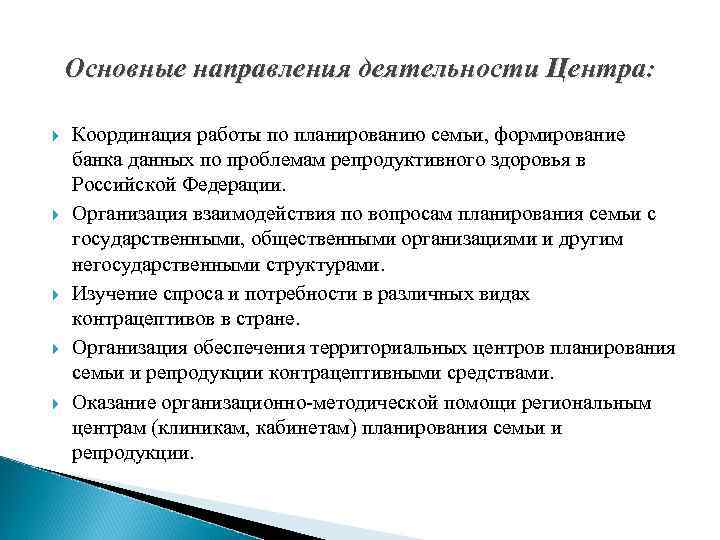 Основные направления деятельности Центра:

Координация работы по планированию семьи, формирование банка данных по проблемам репродуктивного здоровья в Российской Федерации.

Организация взаимодействия по вопросам планирования семьи с государственными, общественными организациями и другим негосударственными структурами.

Изучение спроса и потребности в различных видах контрацептивов в стране.

Организация обеспечения территориальных центров планирования семьи и репродукции контрацептивными средствами.

Оказание организационно-методической помощи региональным центрам (клиникам, кабинетам) планирования семьи и репродукции.